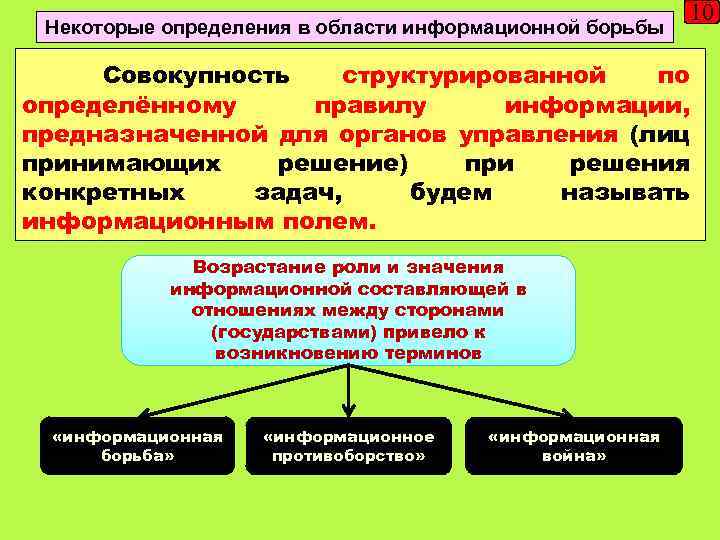 Некоторые определения в области информационной борьбы

10

Совокупность структурированной по определённому правилу информации, предназначенной для органов управления (лиц принимающих решение) при решения конкретных задач, будем называть информационным полем.

Возрастание роли и значения информационной составляющей в отношениях между сторонами (государствами) привело к возникновению терминов

«информационная борьба»

«информационное противоборство»

«информационная война»